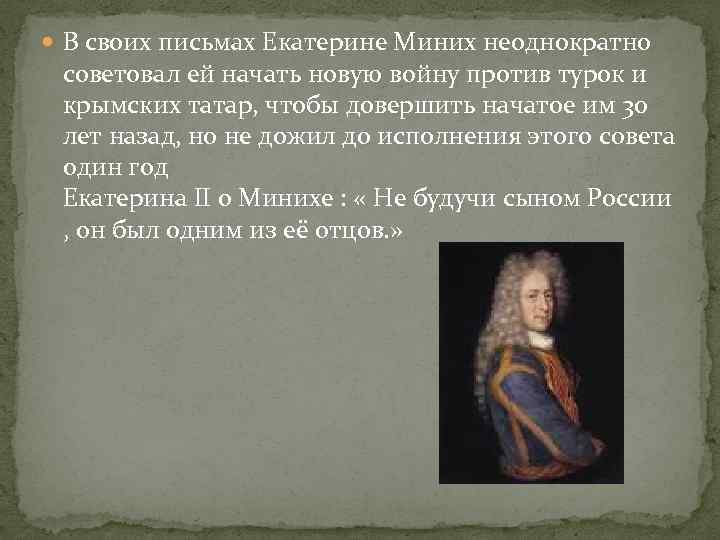 В своих письмах Екатерине Миних неоднократно советовал ей начать новую войну против турок и крымских татар, чтобы довершить начатое им 30 лет назад, но не дожил до исполнения этого совета один год
Екатерина II о Минихе : « Не будучи сыном России , он был одним из её отцов.»